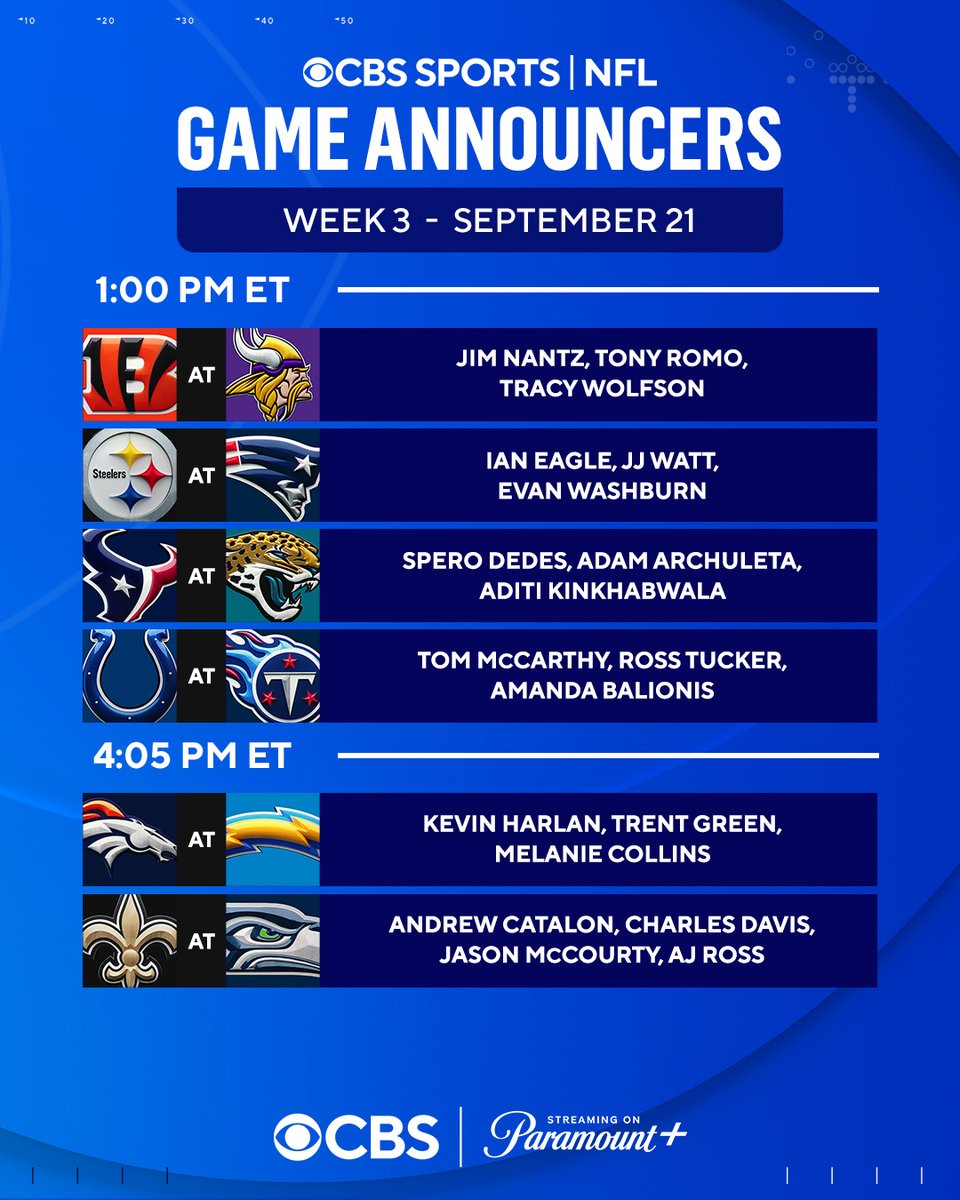 10 20 30 40 50

CBS SPORTS | NFL

GAME ANNOUNCERS

WEEK 3 - SEPTEMBER 21

1:00 PM ET

AT JIM NANTZ, TONY ROMO, TRACY WOLFSON

Steelers AT IAN EAGLE, JJ WATT, EVAN WASHBURN

AT SPERO DEDES, ADAM ARCHULETA, ADITI KINKHABWALA

AT TOM McCARTHY, ROSS TUCKER, AMANDA BALIONIS

4:05 PM ET

AT KEVIN HARLAN, TRENT GREEN, MELANIE COLLINS

AT ANDREW CATALON, CHARLES DAVIS, JASON McCOURTY, AJ ROSS

CBS | STREAMING ON Paramount+